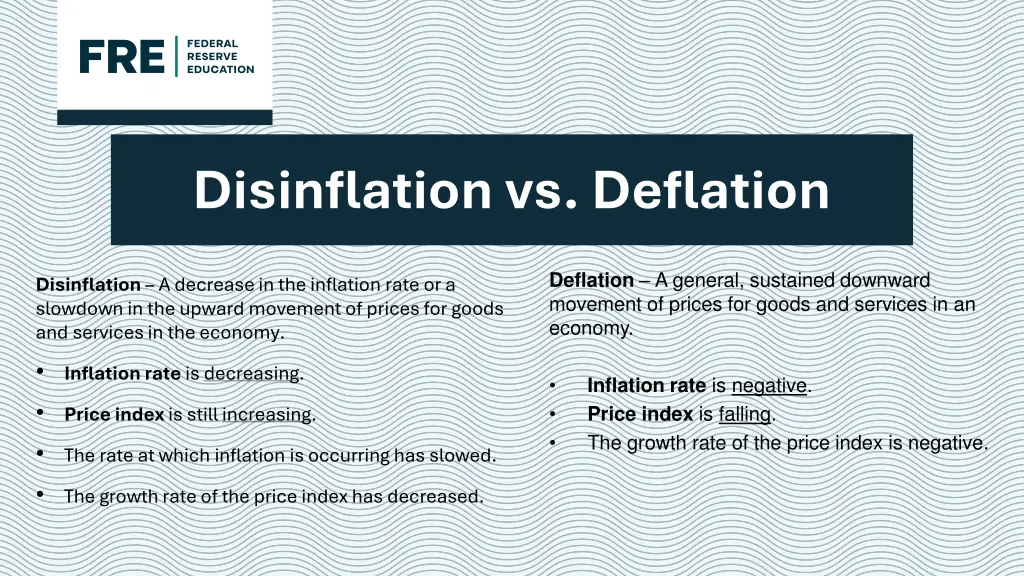 FRE FEDERAL RESERVE EDUCATION

Disinflation vs. Deflation

Disinflation – A decrease in the inflation rate or a slowdown in the upward movement of prices for goods and services in the economy.

• Inflation rate is decreasing.

• Price index is still increasing.

• The rate at which inflation is occurring has slowed.

• The growth rate of the price index has decreased.

Deflation – A general, sustained downward movement of prices for goods and services in an economy.

• Inflation rate is negative.
• Price index is falling.
• The growth rate of the price index is negative.